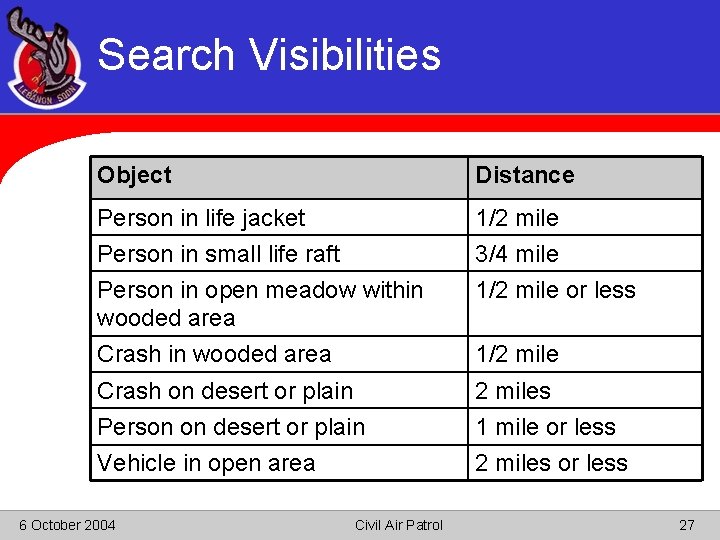 LEBANON SQDN

Search Visibilities

| Object | Distance |
|---|---|
| Person in life jacket | 1/2 mile |
| Person in small life raft | 3/4 mile |
| Person in open meadow within wooded area | 1/2 mile or less |
| Crash in wooded area | 1/2 mile |
| Crash on desert or plain | 2 miles |
| Person on desert or plain | 1 mile or less |
| Vehicle in open area | 2 miles or less |

6 October 2004

Civil Air Patrol

27